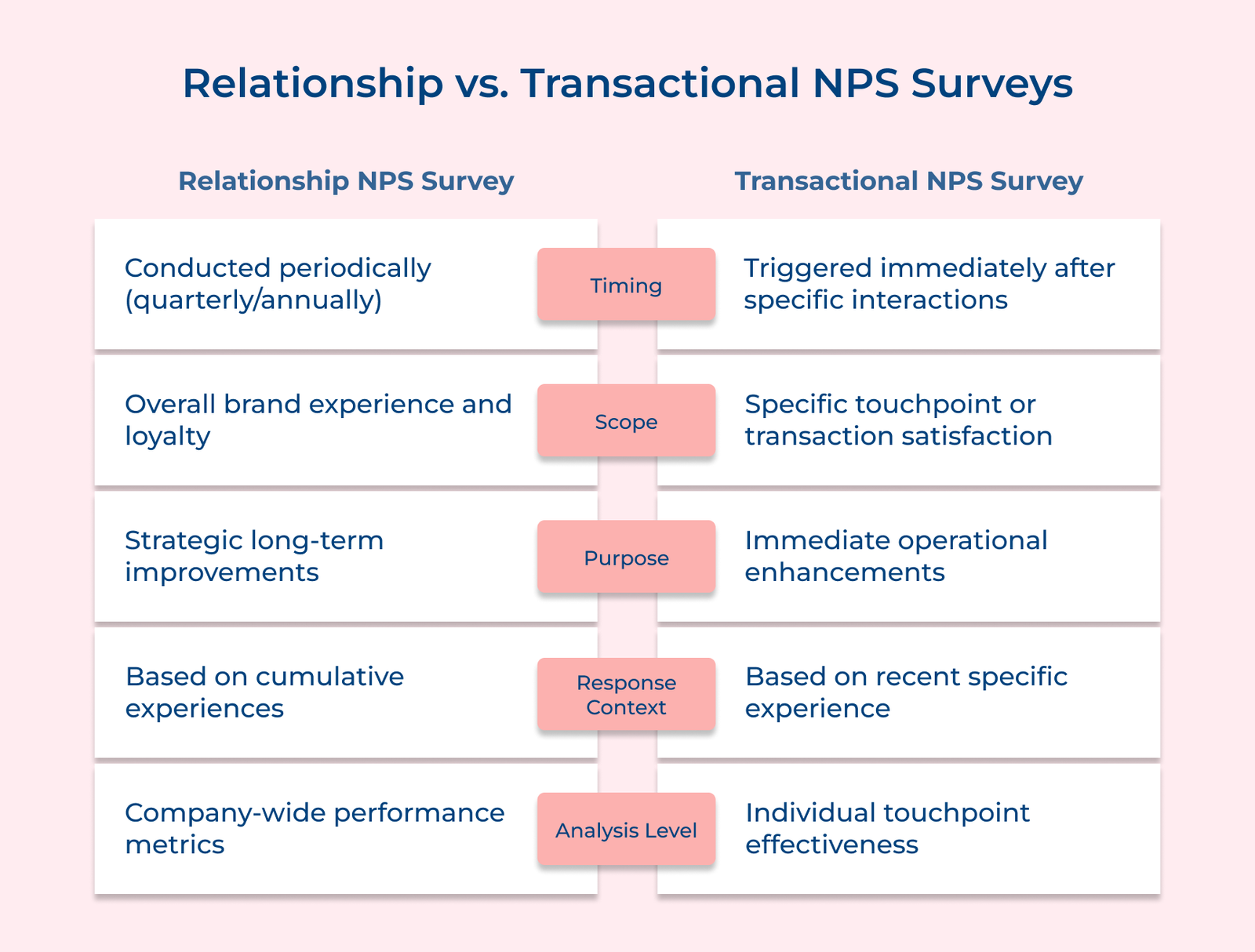 Relationship vs. Transactional NPS Surveys

| Relationship NPS Survey | | Transactional NPS Survey |
|---|---|---|
| Conducted periodically (quarterly/annually) | Timing | Triggered immediately after specific interactions |
| Overall brand experience and loyalty | Scope | Specific touchpoint or transaction satisfaction |
| Strategic long-term improvements | Purpose | Immediate operational enhancements |
| Based on cumulative experiences | Response Context | Based on recent specific experience |
| Company-wide performance metrics | Analysis Level | Individual touchpoint effectiveness |